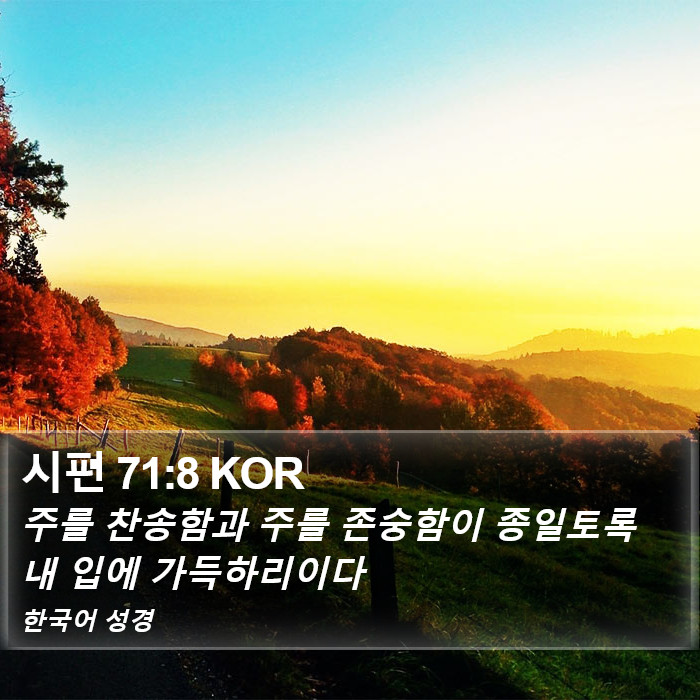 시편 71:8 KOR

주를 찬송함과 주를 존숭함이 종일토록 내 입에 가득하리이다

한국어 성경